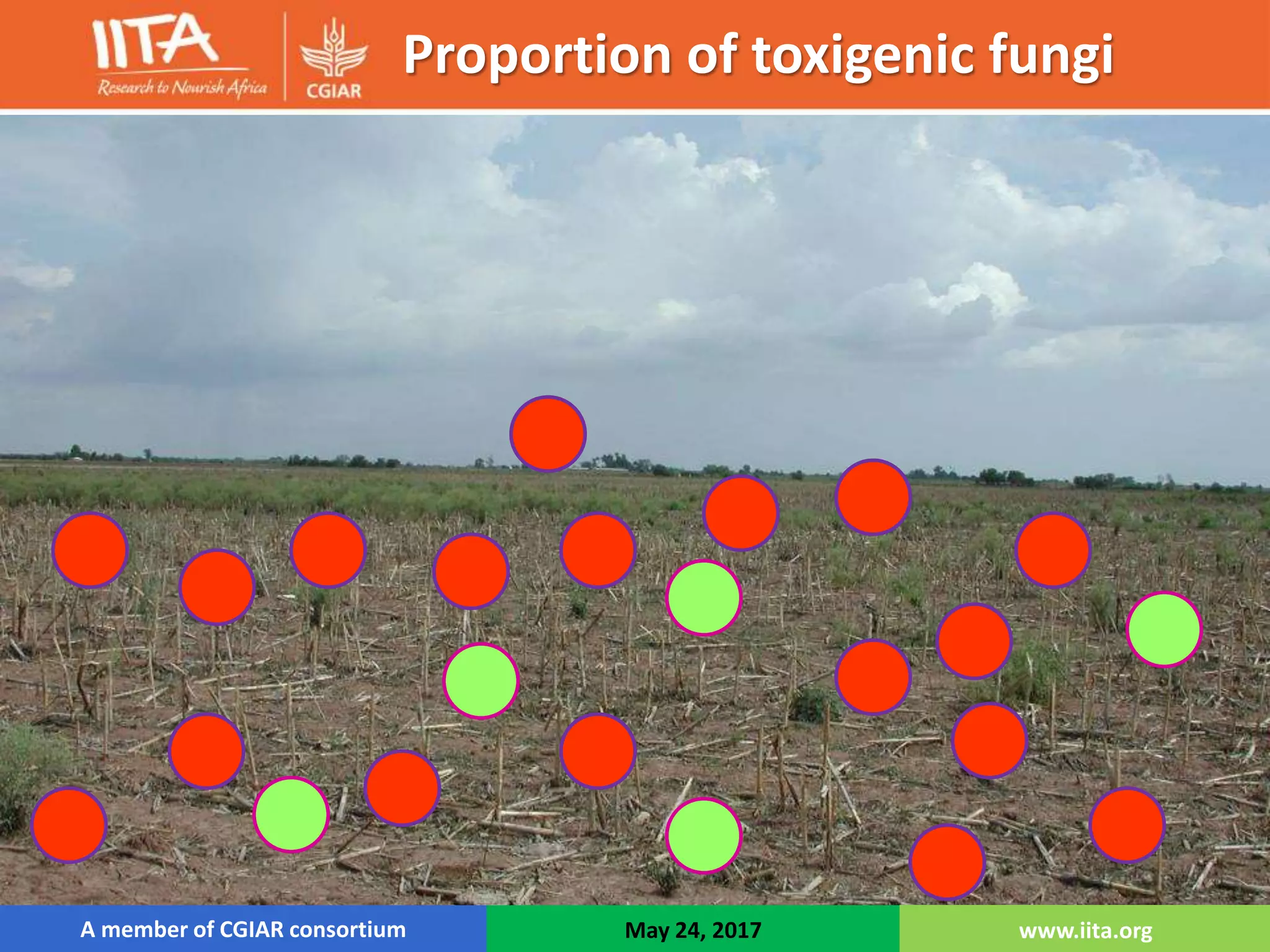 IITA
Research to Nourish Africa

CGIAR

Proportion of toxigenic fungi

A member of CGIAR consortium

May 24, 2017

www.iita.org